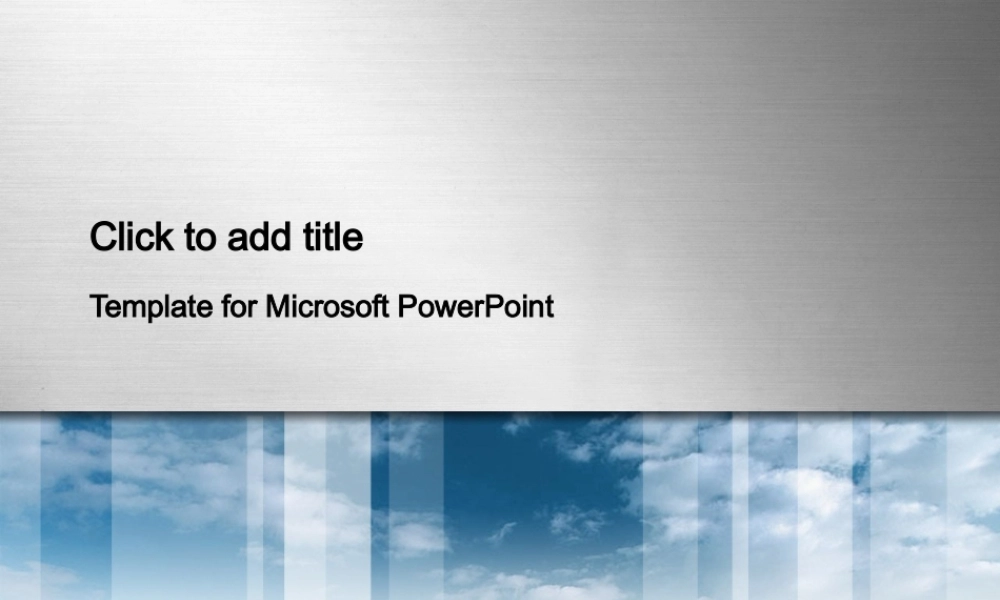 Click to add title

Template for Microsoft PowerPoint